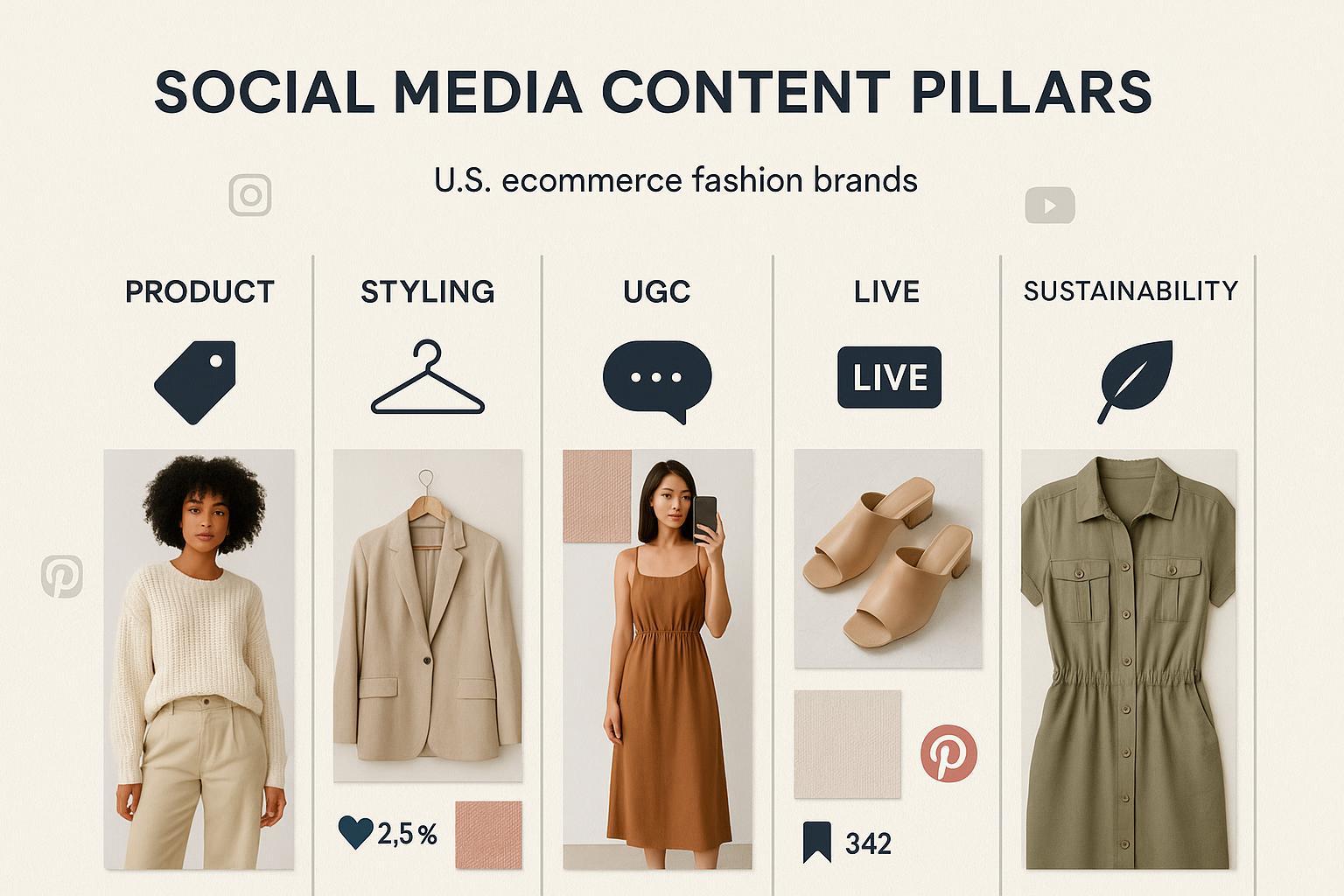 SOCIAL MEDIA CONTENT PILLARS

U.S. ecommerce fashion brands

PRODUCT

STYLING

UGC

LIVE

SUSTAINABILITY

LIVE

2,5 %

342